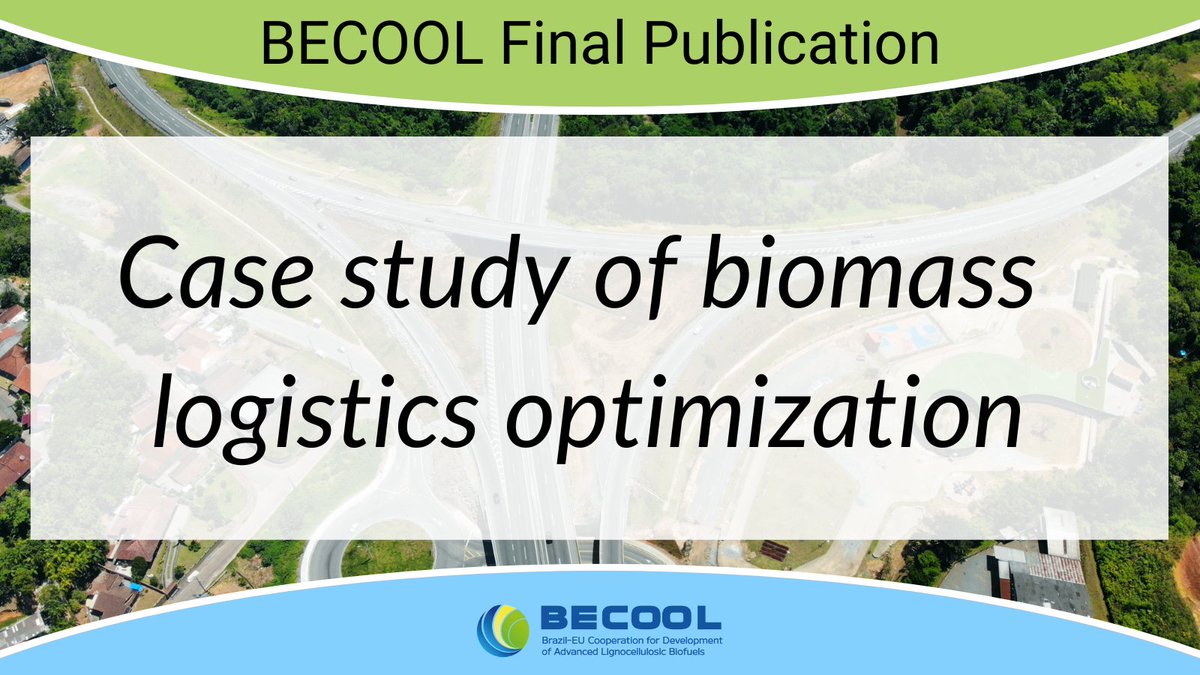 BECOOL Final Publication

Case study of biomass logistics optimization

BECOOL
Brazil-EU Cooperation for Development of Advanced Lignocellulosic Biofuels